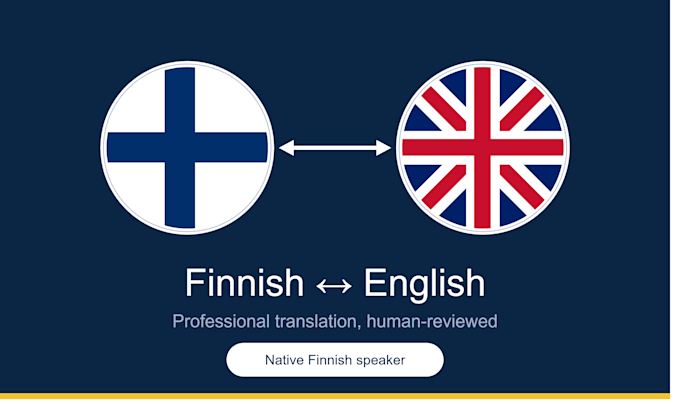 Finnish ↔ English

Professional translation, human-reviewed

Native Finnish speaker